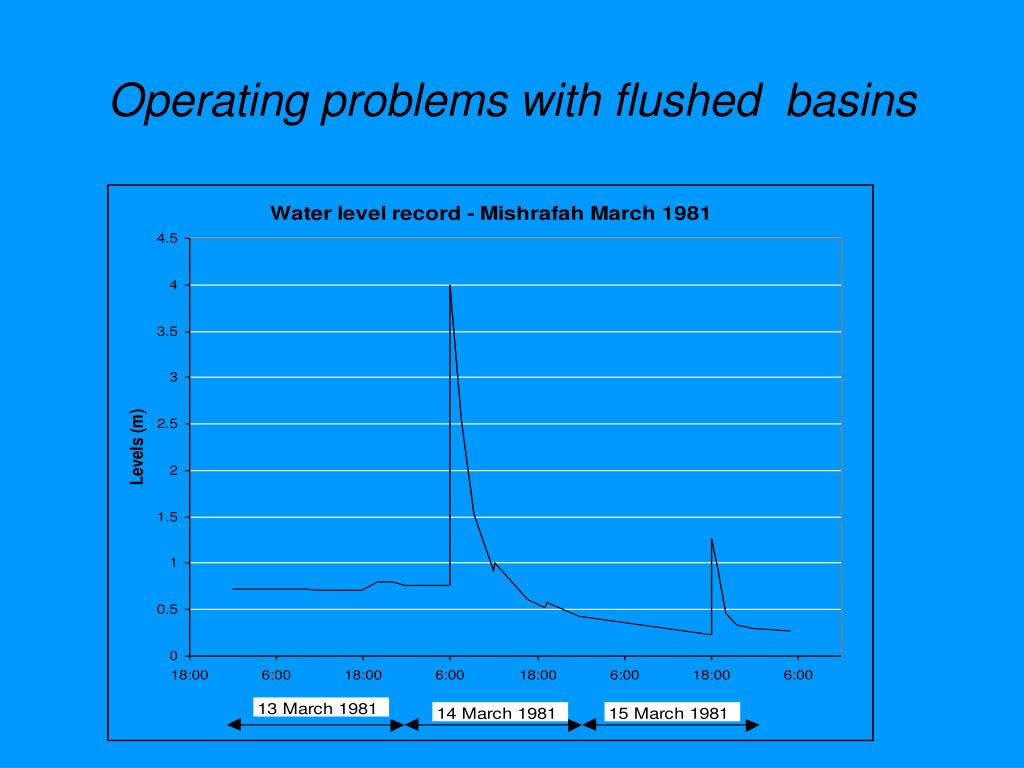 Operating problems with flushed basins

Water level record - Mishrafah March 1981

Levels (m)

4.5
4
3.5
3
2.5
2
1.5
1
0.5
0

18:00 6:00 18:00 6:00 18:00 6:00 18:00 6:00

13 March 1981
14 March 1981
15 March 1981